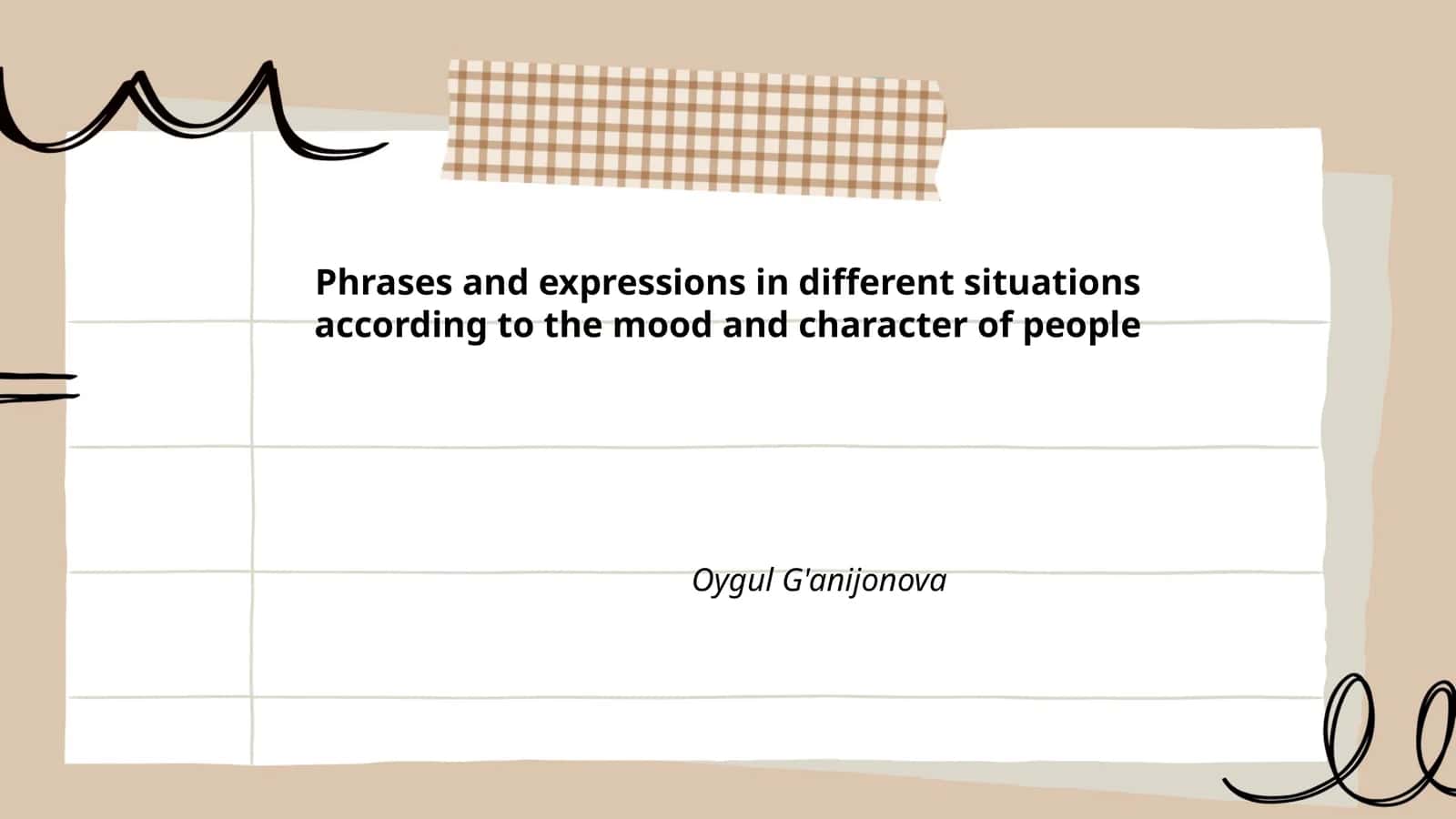 Phrases and expressions in different situations according to the mood and character of people

Oygul G'anijonova